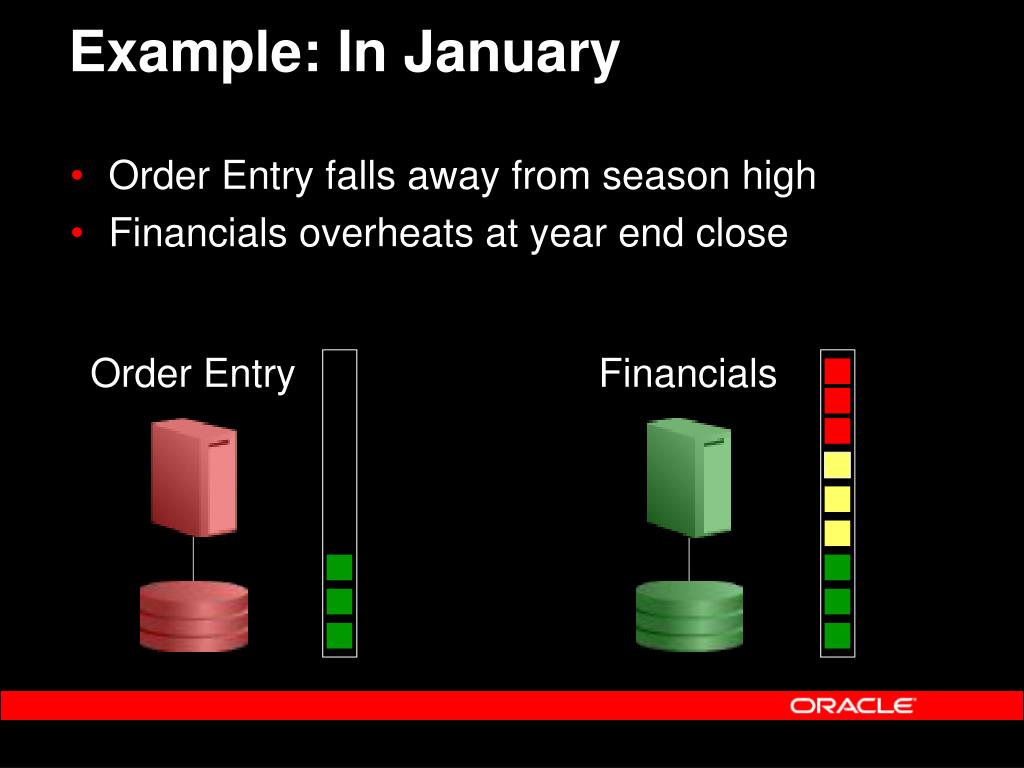 Example: In January

• Order Entry falls away from season high
• Financials overheats at year end close

Order Entry

Financials

ORACLE